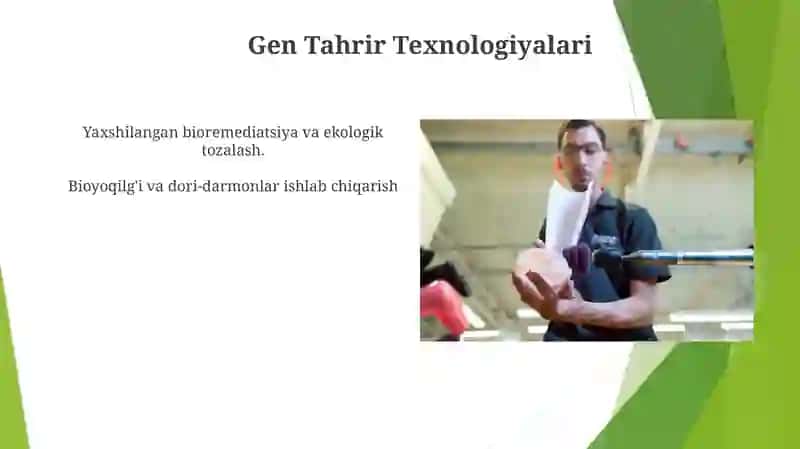 Gen Tahrir Texnologiyalari

Yaxshilangan bioremediatsiya va ekologik tozalash.

Bioyoqilg'i va dori-darmonlar ishlab chiqarish